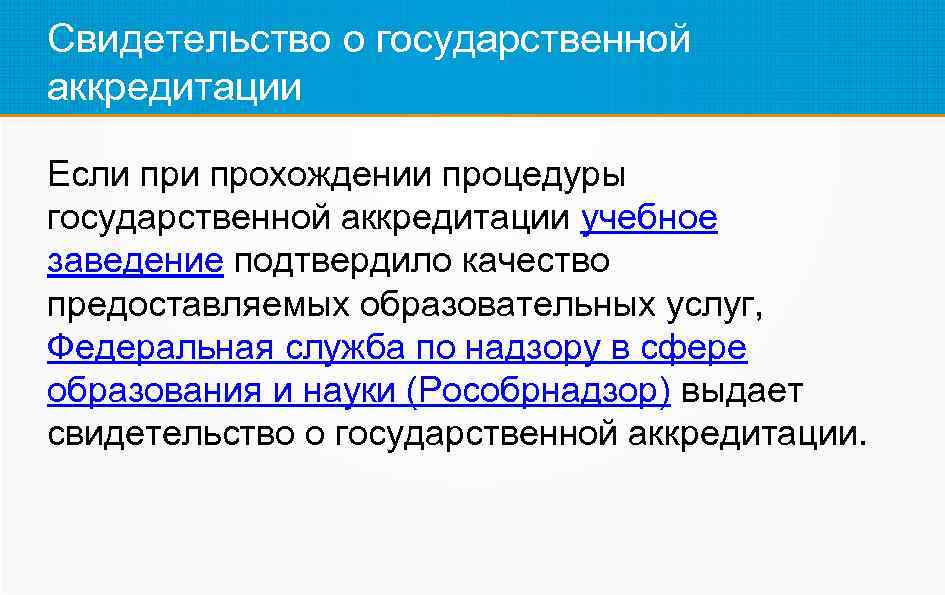 Свидетельство о государственной аккредитации

Если при прохождении процедуры государственной аккредитации учебное заведение подтвердило качество предоставляемых образовательных услуг, Федеральная служба по надзору в сфере образования и науки (Рособрнадзор) выдает свидетельство о государственной аккредитации.